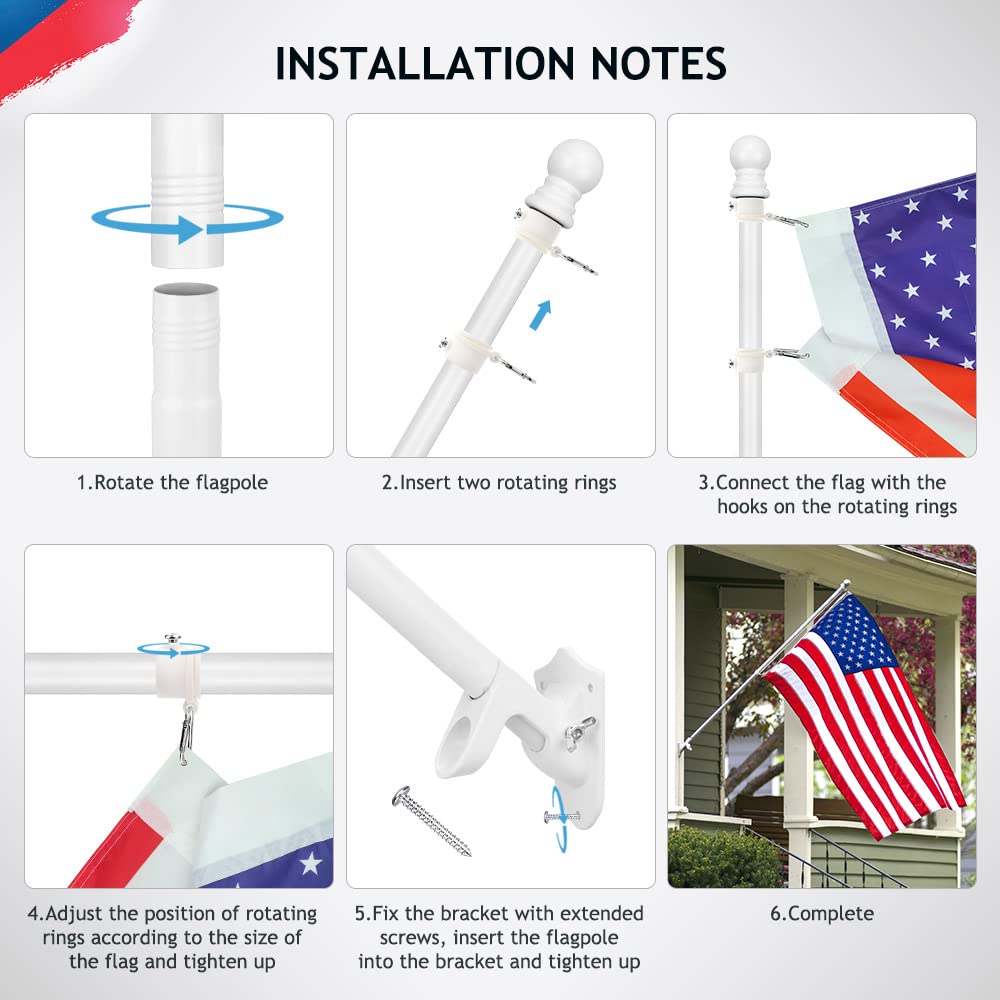 INSTALLATION NOTES

1.Rotate the flagpole

2.Insert two rotating rings

3.Connect the flag with the hooks on the rotating rings

4.Adjust the position of rotating rings according to the size of the flag and tighten up

5.Fix the bracket with extended screws, insert the flagpole into the bracket and tighten up

6.Complete